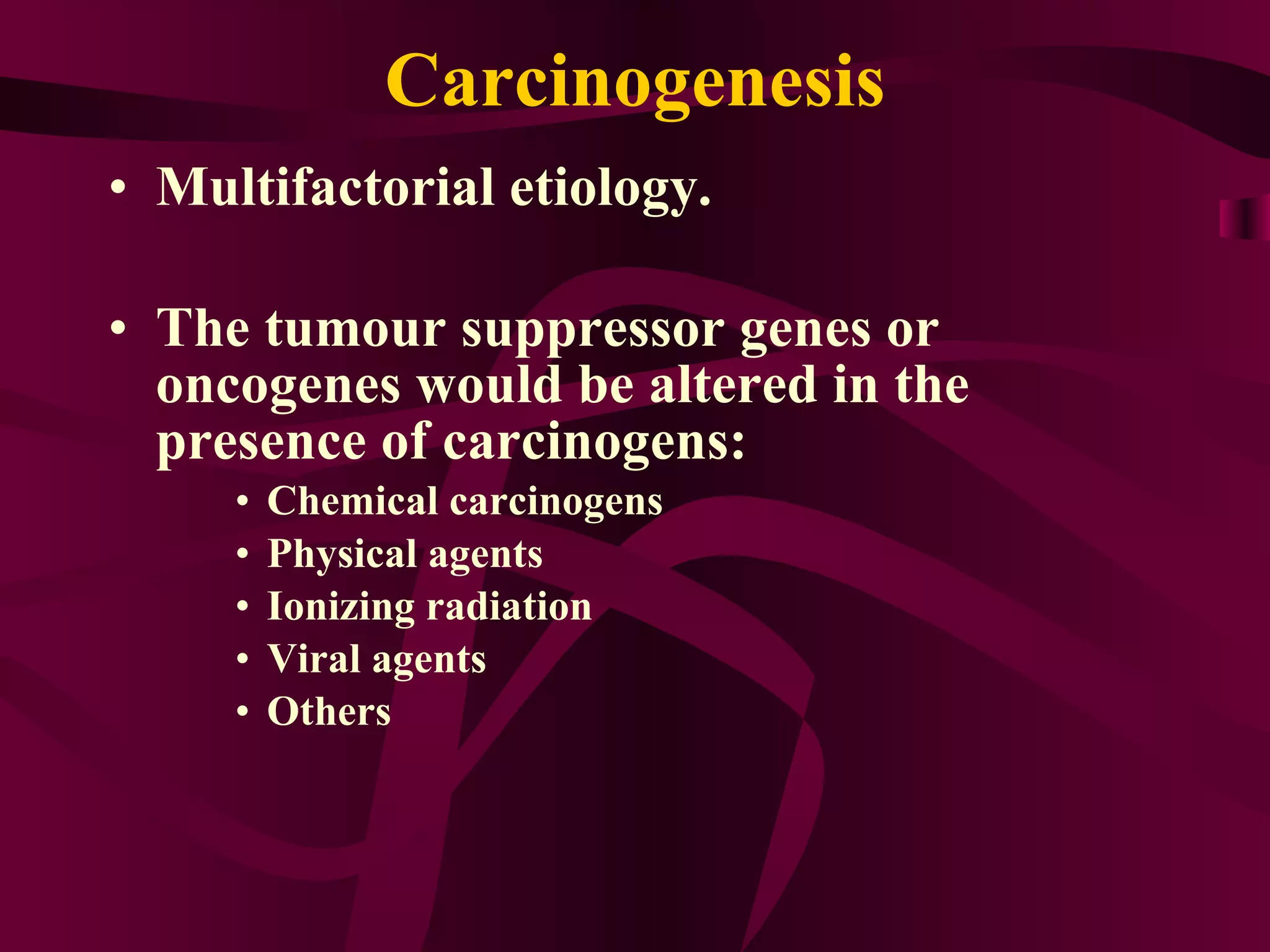 Carcinogenesis

• Multifactorial etiology.

• The tumour suppressor genes or oncogenes would be altered in the presence of carcinogens:

• Chemical carcinogens
• Physical agents
• Ionizing radiation
• Viral agents
• Others